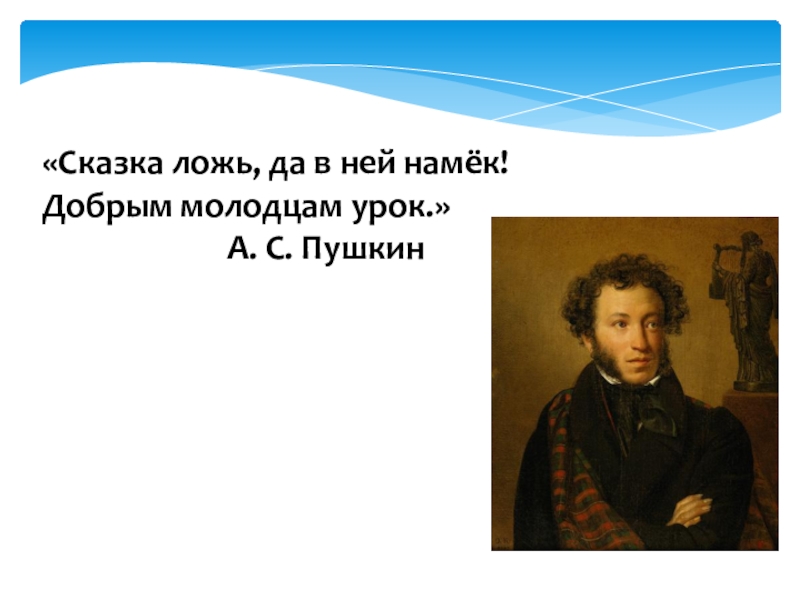 «Сказка ложь, да в ней намёк!
Добрым молодцам урок.»
А. С. Пушкин